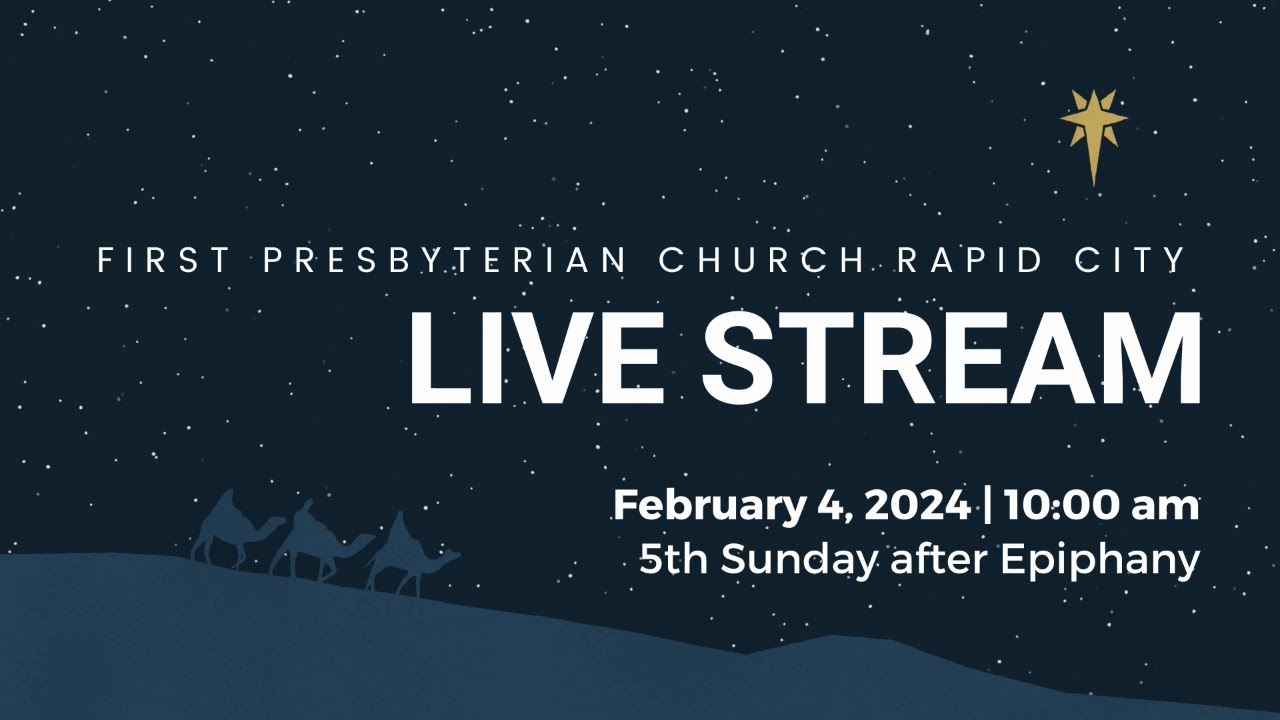 FIRST PRESBYTERIAN CHURCH RAPID CITY

LIVE STREAM

February 4, 2024 | 10:00 am
5th Sunday after Epiphany